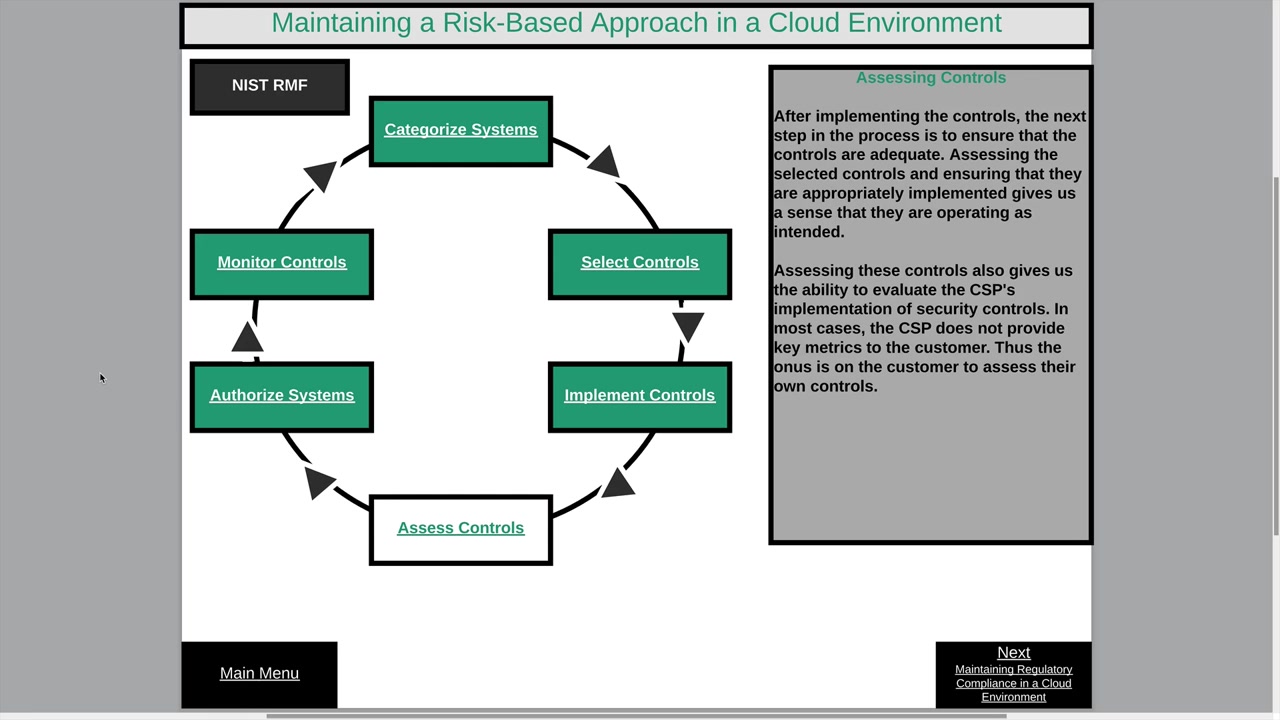 Maintaining a Risk-Based Approach in a Cloud Environment

NIST RMF

Categorize Systems

Select Controls

Implement Controls

Assess Controls

Authorize Systems

Monitor Controls

Assessing Controls

After implementing the controls, the next step in the process is to ensure that the controls are adequate. Assessing the selected controls and ensuring that they are appropriately implemented gives us a sense that they are operating as intended.

Assessing these controls also gives us the ability to evaluate the CSP's implementation of security controls. In most cases, the CSP does not provide key metrics to the customer. Thus the onus is on the customer to assess their own controls.

Main Menu

Next
Maintaining Regulatory Compliance in a Cloud Environment